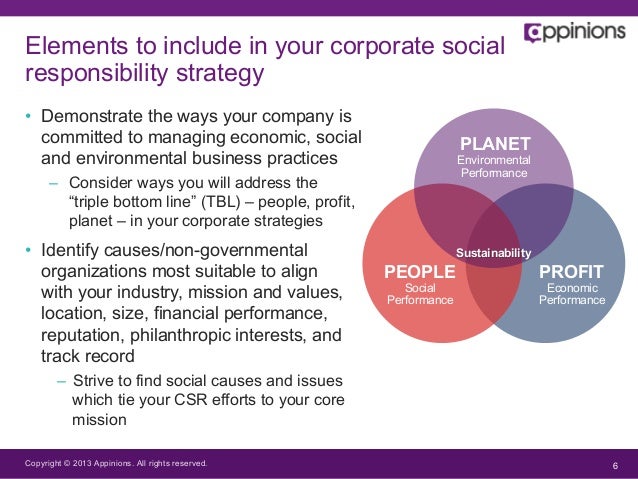 appinions

Elements to include in your corporate social responsibility strategy

• Demonstrate the ways your company is committed to managing economic, social and environmental business practices
– Consider ways you will address the “triple bottom line” (TBL) – people, profit, planet – in your corporate strategies

• Identify causes/non-governmental organizations most suitable to align with your industry, mission and values, location, size, financial performance, reputation, philanthropic interests, and track record
– Strive to find social causes and issues which tie your CSR efforts to your core mission

PLANET
Environmental Performance

Sustainability

PEOPLE
Social Performance

PROFIT
Economic Performance

Copyright © 2013 Appinions. All rights reserved.

6